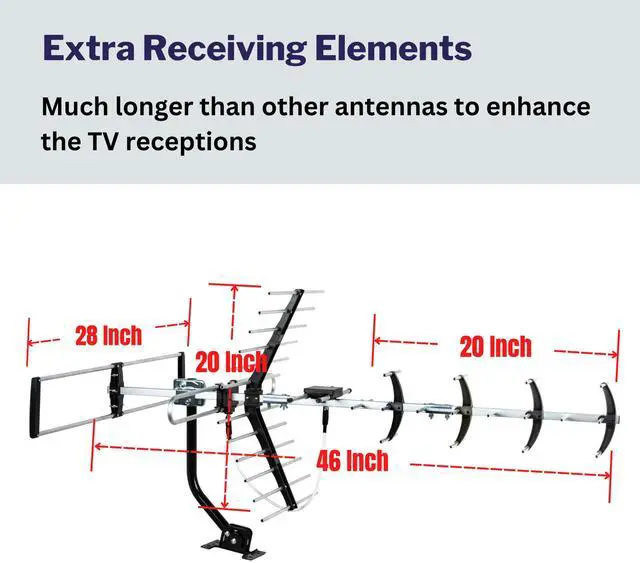 Extra Receiving Elements

Much longer than other antennas to enhance the TV receptions

28 Inch

20 Inch

20 Inch

46 Inch